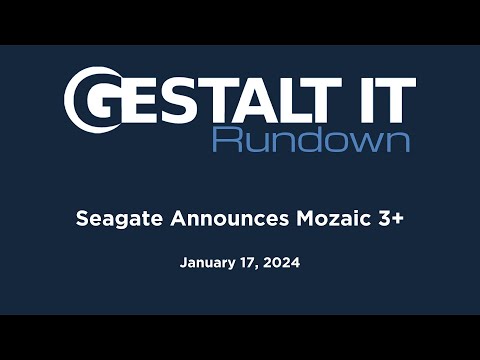 GESTALT IT
Rundown

Seagate Announces Mozaic 3+

January 17, 2024